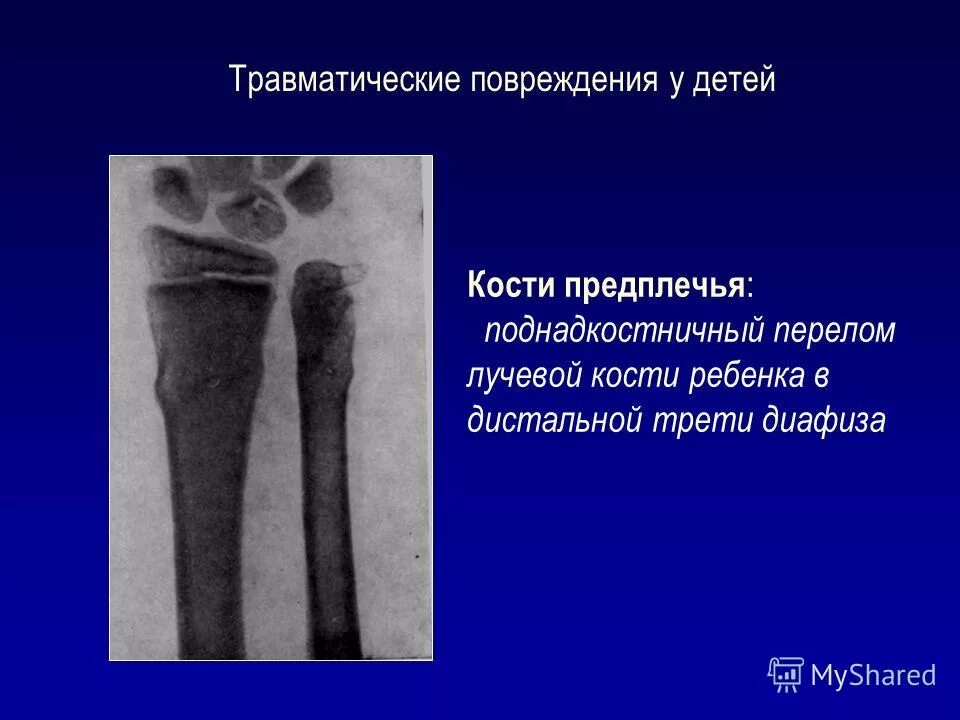 Травматические повреждения у детей

Кости предплечья:
поднадкостничный перелом лучевой кости ребенка в дистальной трети диафиза

MyShared